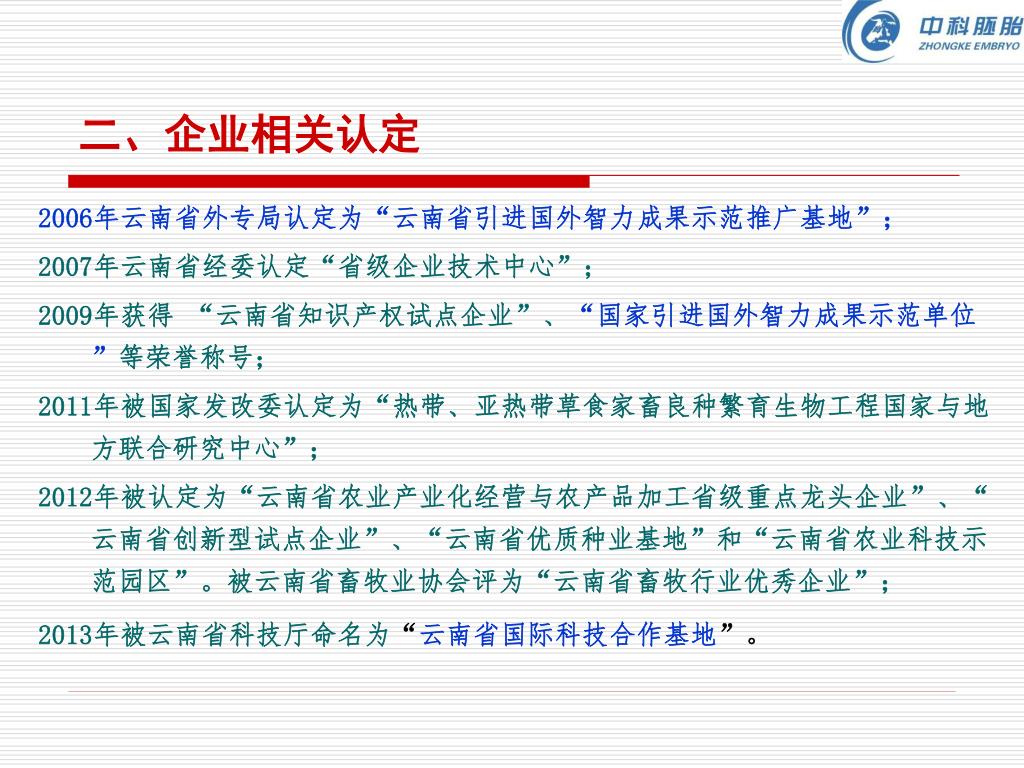 中科胚胎
ZHONGKE EMBRYO

二、企业相关认定

2006年云南省外专局认定为“云南省引进国外智力成果示范推广基地”；

2007年云南省经委认定“省级企业技术中心”；

2009年获得 “云南省知识产权试点企业”、“国家引进国外智力成果示范单位”等荣誉称号；

2011年被国家发改委认定为“热带、亚热带草食家畜良种繁育生物工程国家与地方联合研究中心”；

2012年被认定为“云南省农业产业化经营与农产品加工省级重点龙头企业”、“云南省创新型试点企业”、“云南省优质种业基地”和“云南省农业科技示范园区”。被云南省畜牧业协会评为“云南省畜牧行业优秀企业”；

2013年被云南省科技厅命名为“云南省国际科技合作基地”。